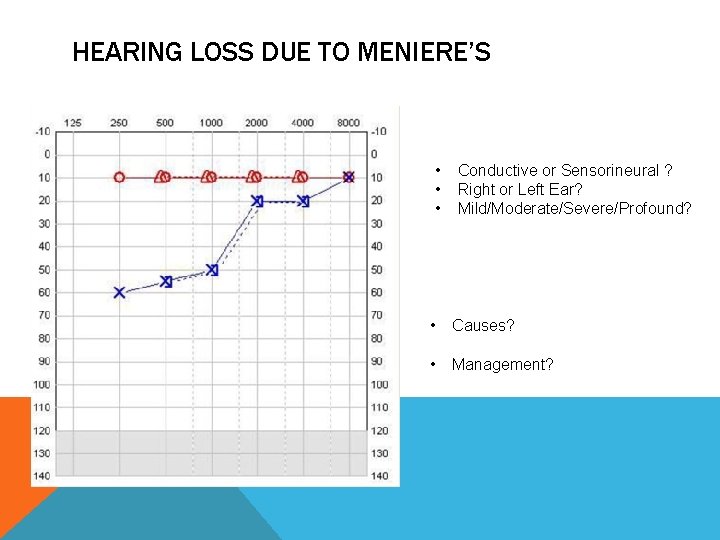 HEARING LOSS DUE TO MENIERE'S

125 250 500 1000 2000 4000 8000

-10 0 10 20 30 40 50 60 70 80 90 100 110 120 130 140

-10 0 10 20 30 40 50 60 70 80 90 100 110 120 130 140

• Conductive or Sensorineural ?
• Right or Left Ear?
• Mild/Moderate/Severe/Profound?

• Causes?

• Management?